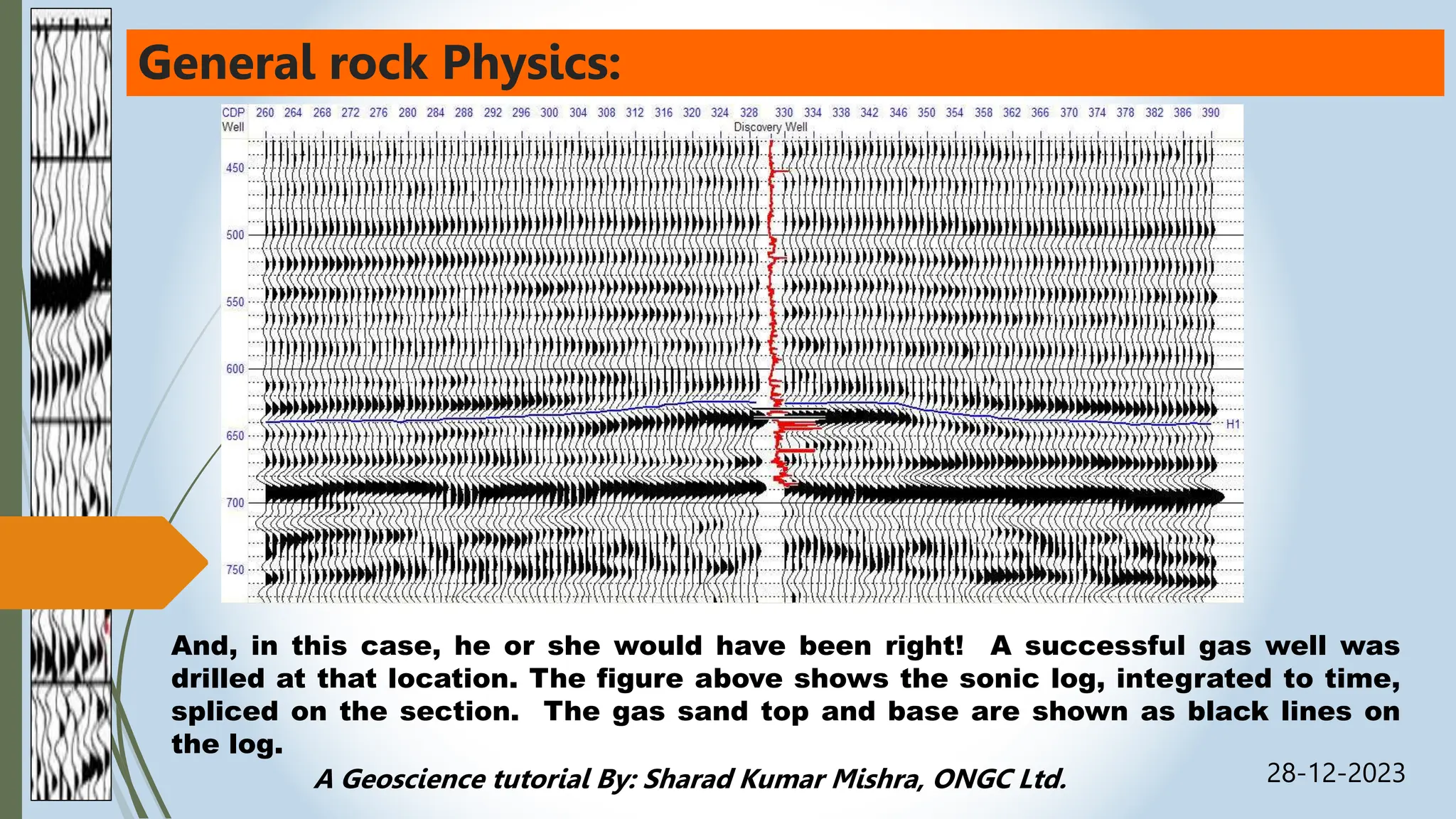 General rock Physics:

CDP 260 264 268 272 276 280 284 288 292 296 300 304 308 312 316 320 324 328 330 334 338 342 346 350 354 358 362 366 370 374 378 382 386 390
Well
Discovery Well

450
500
550
600
650
700
750

H1

And, in this case, he or she would have been right! A successful gas well was drilled at that location. The figure above shows the sonic log, integrated to time, spliced on the section. The gas sand top and base are shown as black lines on the log.

A Geoscience tutorial By: Sharad Kumar Mishra, ONGC Ltd.

28-12-2023